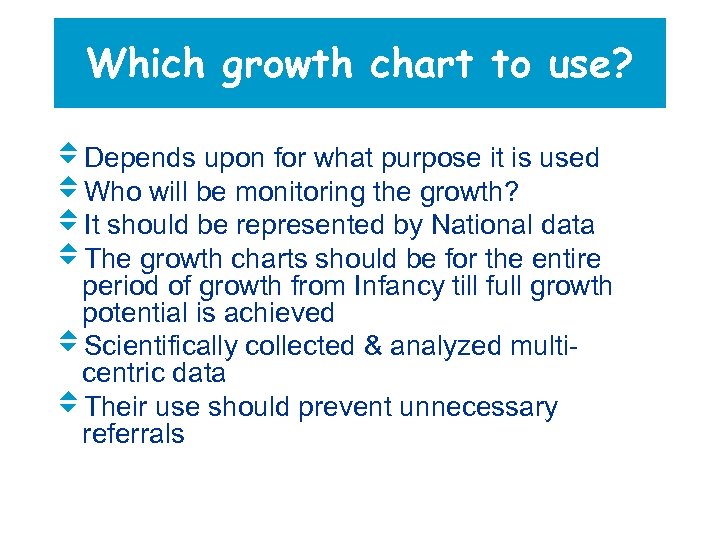 Which growth chart to use?

Depends upon for what purpose it is used

Who will be monitoring the growth?

It should be represented by National data

The growth charts should be for the entire period of growth from Infancy till full growth potential is achieved

Scientifically collected & analyzed multi-centric data

Their use should prevent unnecessary referrals